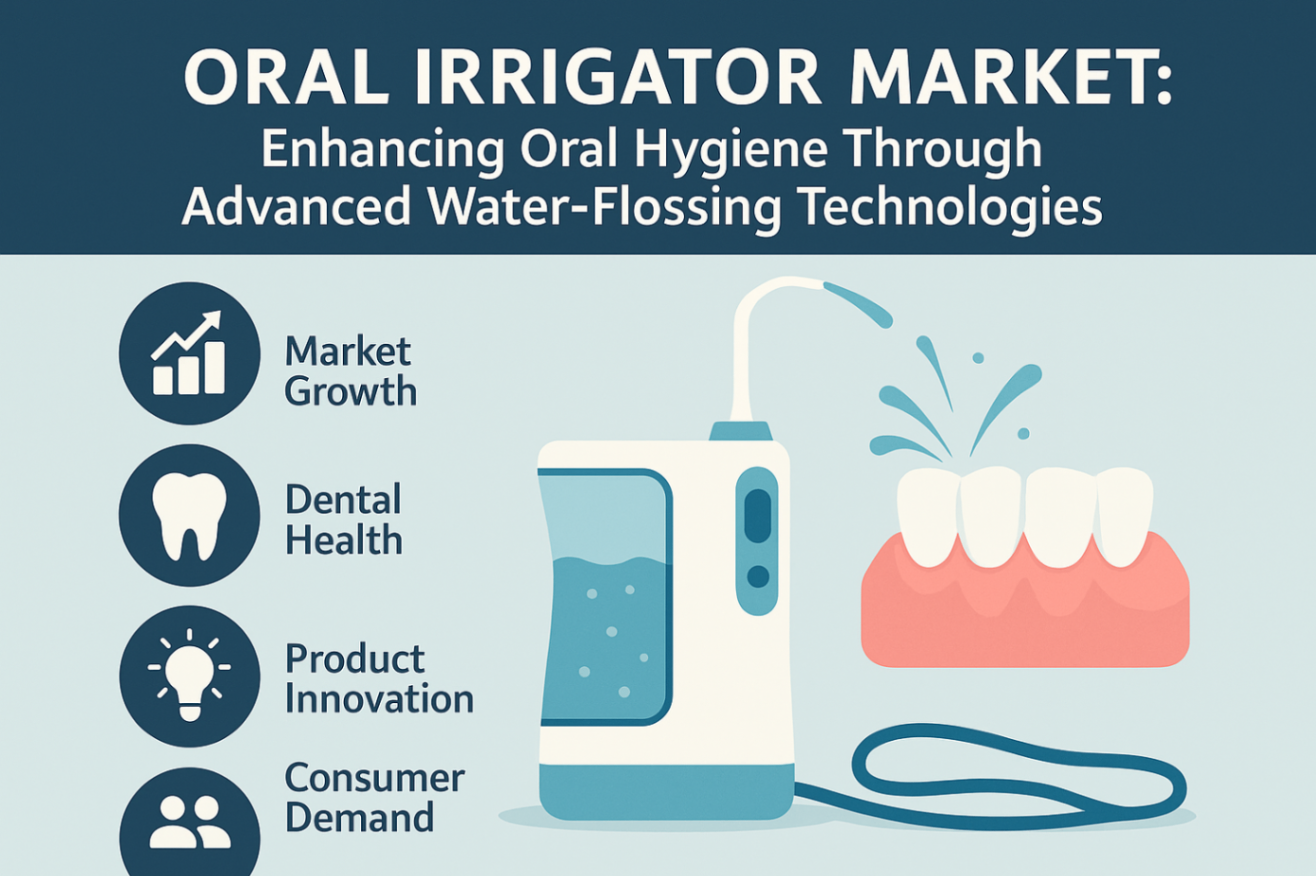 ORAL IRRIGATOR MARKET:
Enhancing Oral Hygiene Through Advanced Water-Flossing Technologies

Market Growth

Dental Health

Product Innovation

Consumer Demand